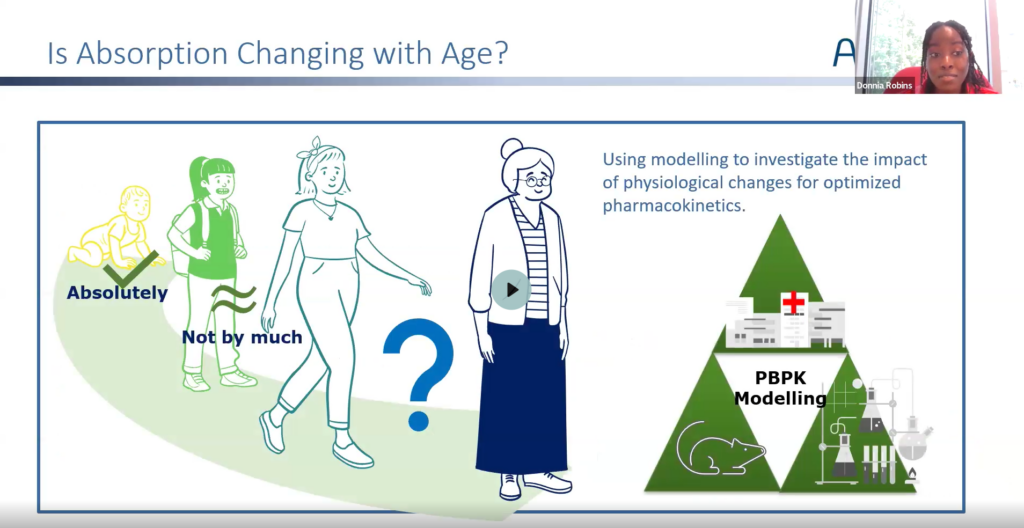 Is Absorption Changing with Age?

A

Donnia Robins

Absolutely

Not by much

?

Using modelling to investigate the impact of physiological changes for optimized pharmacokinetics.

PBPK Modelling